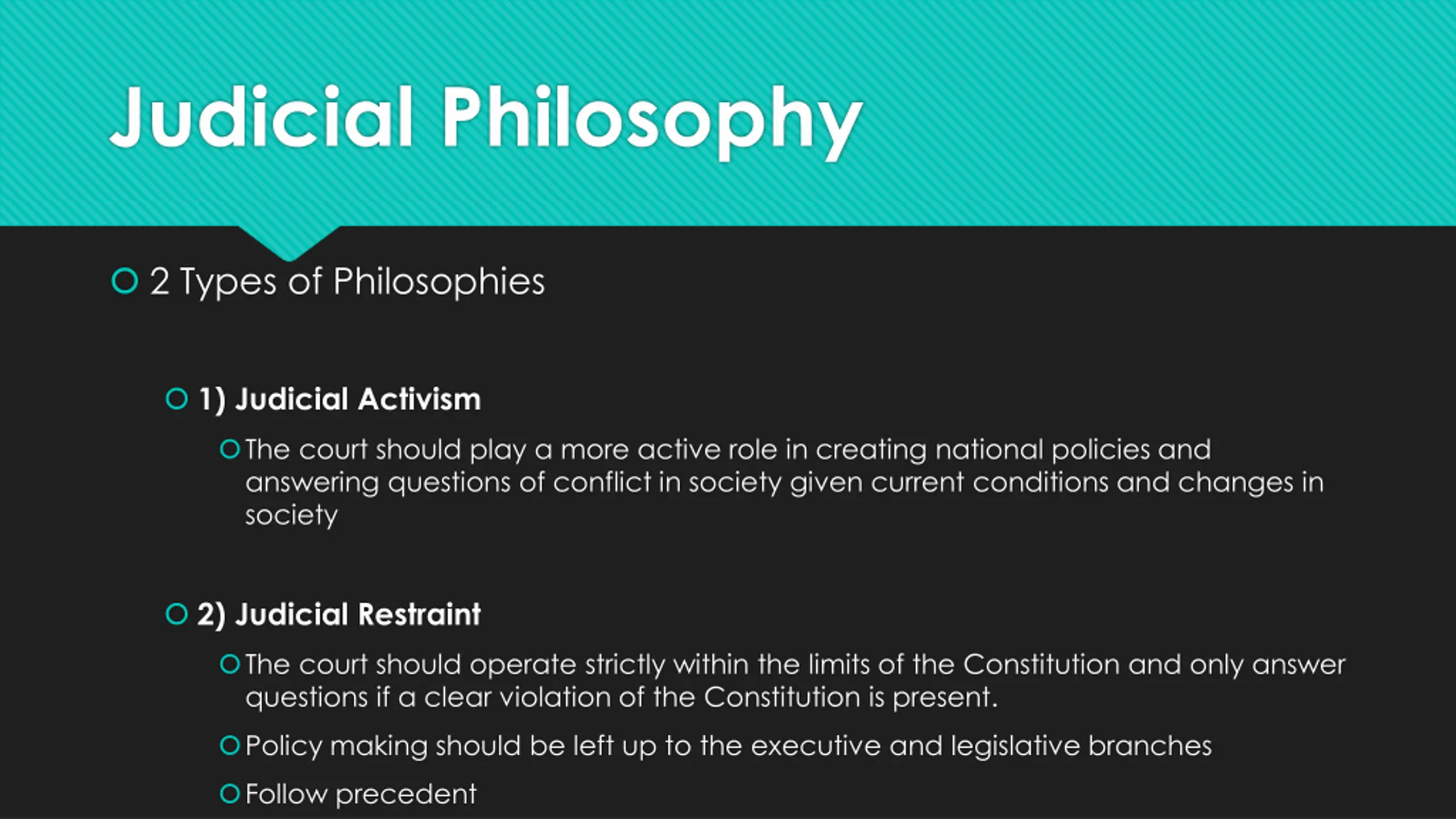 Judicial Philosophy

2 Types of Philosophies

1) Judicial Activism

The court should play a more active role in creating national policies and answering questions of conflict in society given current conditions and changes in society

2) Judicial Restraint

The court should operate strictly within the limits of the Constitution and only answer questions if a clear violation of the Constitution is present.

Policy making should be left up to the executive and legislative branches

Follow precedent